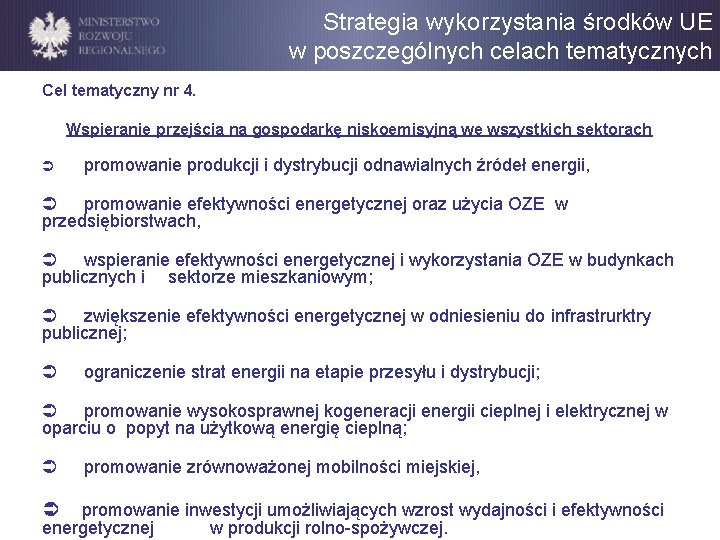 MINISTERSTWO ROZWOJU REGIONALNEGO

Strategia wykorzystania środków UE w poszczególnych celach tematycznych

Cel tematyczny nr 4.

Wspieranie przejścia na gospodarkę niskoemisyjną we wszystkich sektorach

➲ promowanie produkcji i dystrybucji odnawialnych źródeł energii,

➲ promowanie efektywności energetycznej oraz użycia OZE w przedsiębiorstwach,

➲ wspieranie efektywności energetycznej i wykorzystania OZE w budynkach publicznych i sektorze mieszkaniowym;

➲ zwiększenie efektywności energetycznej w odniesieniu do infrastrurktry publicznej;

➲ ograniczenie strat energii na etapie przesyłu i dystrybucji;

➲ promowanie wysokosprawnej kogeneracji energii cieplnej i elektrycznej w oparciu o popyt na użytkową energię cieplną;

➲ promowanie zrównoważonej mobilności miejskiej,

➲ promowanie inwestycji umożliwiających wzrost wydajności i efektywności energetycznej w produkcji rolno-spożywczej.